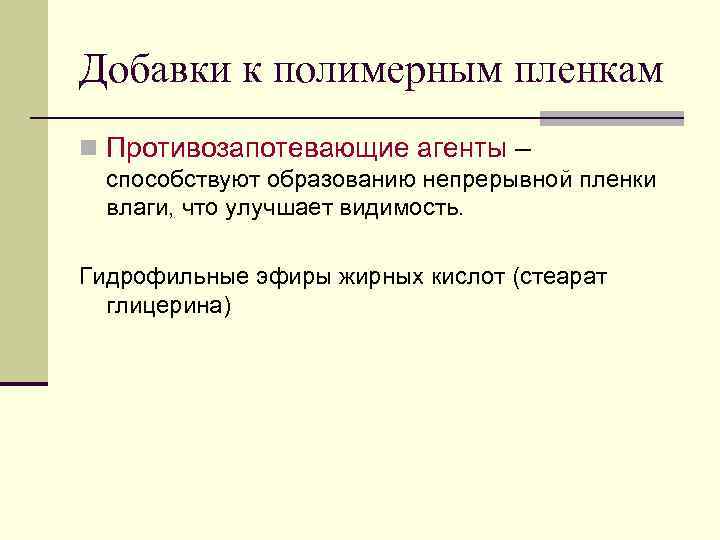 Добавки к полимерным пленкам

Противозапотевающие агенты – способствуют образованию непрерывной пленки влаги, что улучшает видимость.

Гидрофильные эфиры жирных кислот (стеарат глицерина)